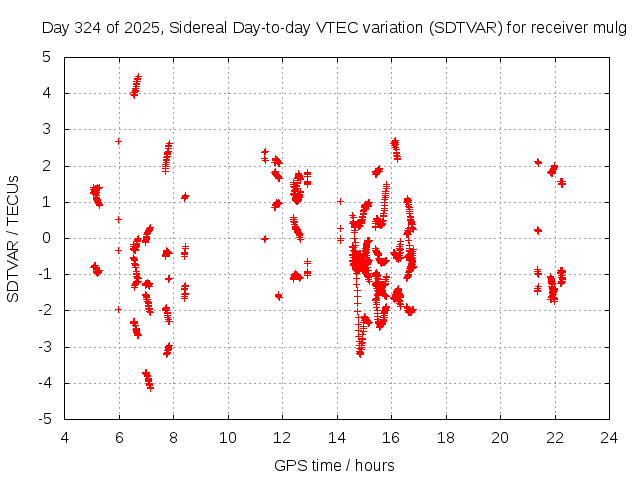 Day 324 of 2025, Sidereal Day-to-day VTEC variation (SDTVAR) for receiver mulg

SDTVAR / TECUs

5
4
3
2
1
0
-1
-2
-3
-4
-5

4 6 8 10 12 14 16 18 20 22 24

GPS time / hours